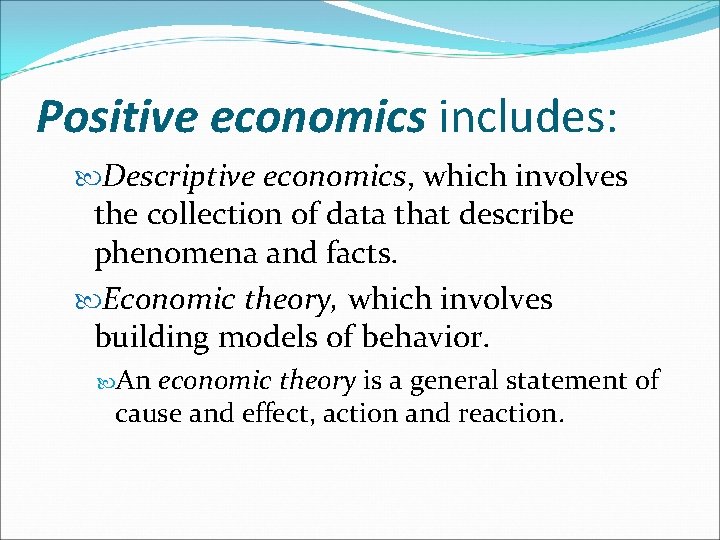 Positive economics includes:

Descriptive economics, which involves the collection of data that describe phenomena and facts.

Economic theory, which involves building models of behavior.

An economic theory is a general statement of cause and effect, action and reaction.